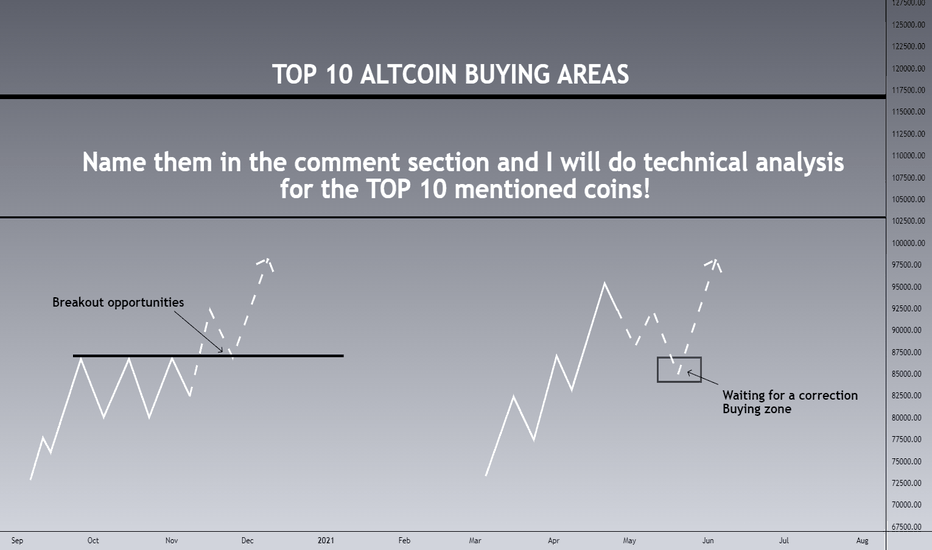 TOP 10 ALTCOIN BUYING AREAS

Name them in the comment section and I will do technical analysis for the TOP 10 mentioned coins!

Breakout opportunities

Waiting for a correction
Buying zone

127500.00
125000.00
122500.00
120000.00
117500.00
115000.00
112500.00
110000.00
107500.00
105000.00
102500.00
100000.00
97500.00
95000.00
92500.00
90000.00
87500.00
85000.00
82500.00
80000.00
77500.00
75000.00
72500.00
70000.00
67500.00

Sep
Oct
Nov
Dec
2021
Feb
Mar
Apr
May
Jun
Jul
Aug